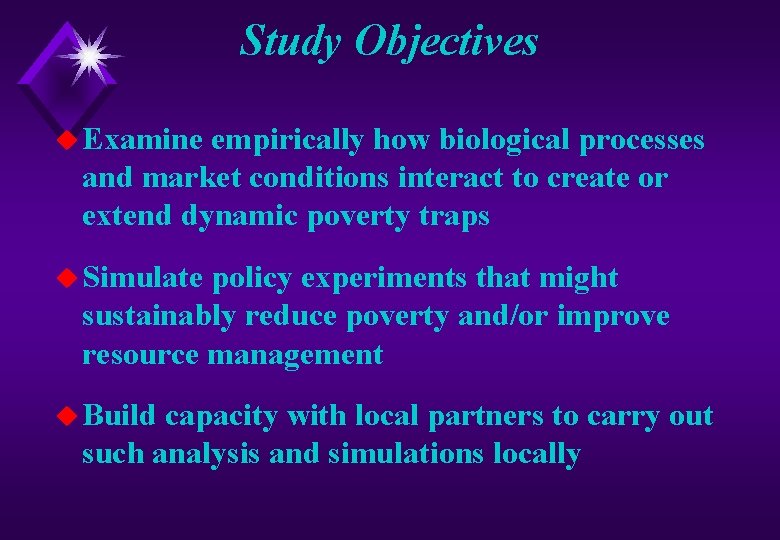 Study Objectives

Examine empirically how biological processes and market conditions interact to create or extend dynamic poverty traps

Simulate policy experiments that might sustainably reduce poverty and/or improve resource management

Build capacity with local partners to carry out such analysis and simulations locally